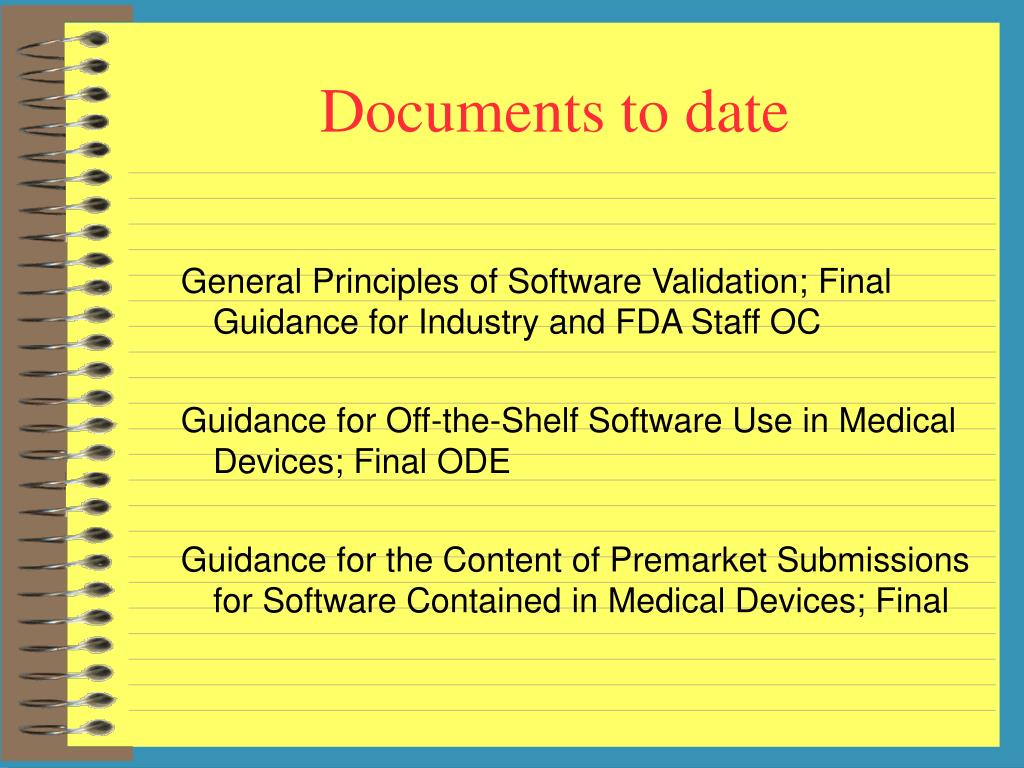 Documents to date

General Principles of Software Validation; Final Guidance for Industry and FDA Staff OC

Guidance for Off-the-Shelf Software Use in Medical Devices; Final ODE

Guidance for the Content of Premarket Submissions for Software Contained in Medical Devices; Final